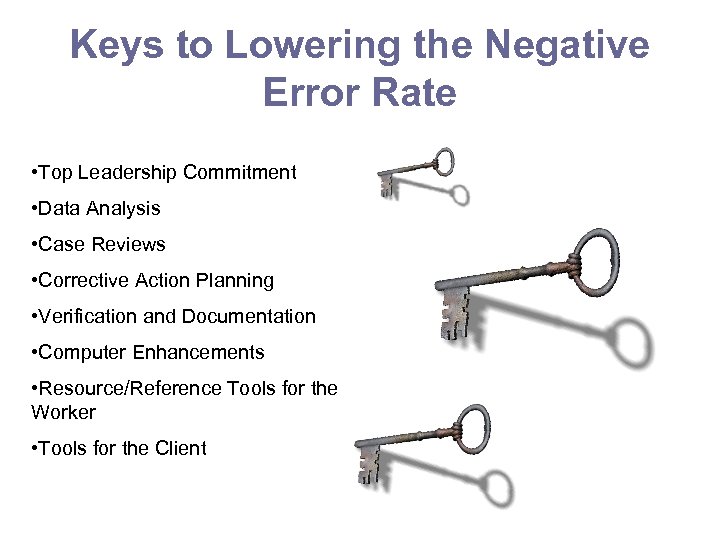 Keys to Lowering the Negative Error Rate

•Top Leadership Commitment

•Data Analysis

•Case Reviews

•Corrective Action Planning

•Verification and Documentation

•Computer Enhancements

•Resource/Reference Tools for the Worker

•Tools for the Client